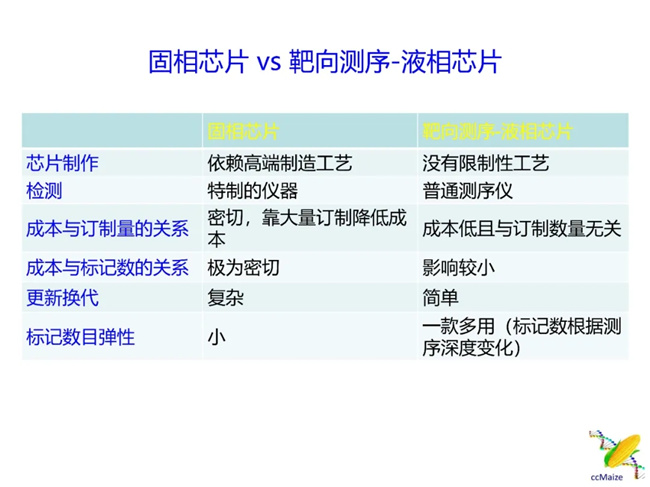 固相芯片 vs 靶向测序-液相芯片

| | 固相芯片 | 靶向测序-液相芯片 |
|---|---|---|
| 芯片制作 | 依赖高端制造工艺 | 没有限制性工艺 |
| 检测 | 特制的仪器 | 普通测序仪 |
| 成本与订制量的关系 | 密切，靠大量订制降低成本 | 成本低且与订制数量无关 |
| 成本与标记数的关系 | 极为密切 | 影响较小 |
| 更新换代 | 复杂 | 简单 |
| 标记数目弹性 | 小 | 一款多用（标记数根据测序深度变化） |

ccMaize